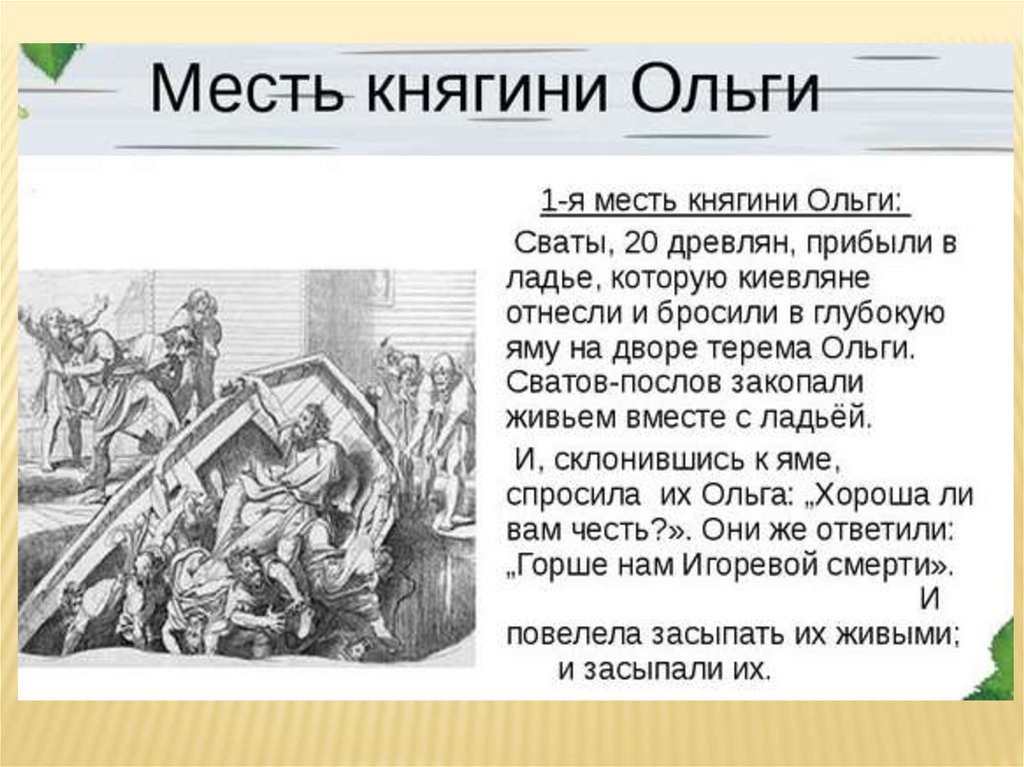 Месть княгини Ольги

1-я месть княгини Ольги:

Сваты, 20 древлян, прибыли в ладье, которую киевляне отнесли и бросили в глубокую яму на дворе терема Ольги. Сватов-послов закопали живьем вместе с ладьёй.

И, склонившись к яме, спросила их Ольга: „Хороша ли вам честь?». Они же ответили: „Горше нам Игоревой смерти». И повелела засыпать их живыми; и засыпали их.